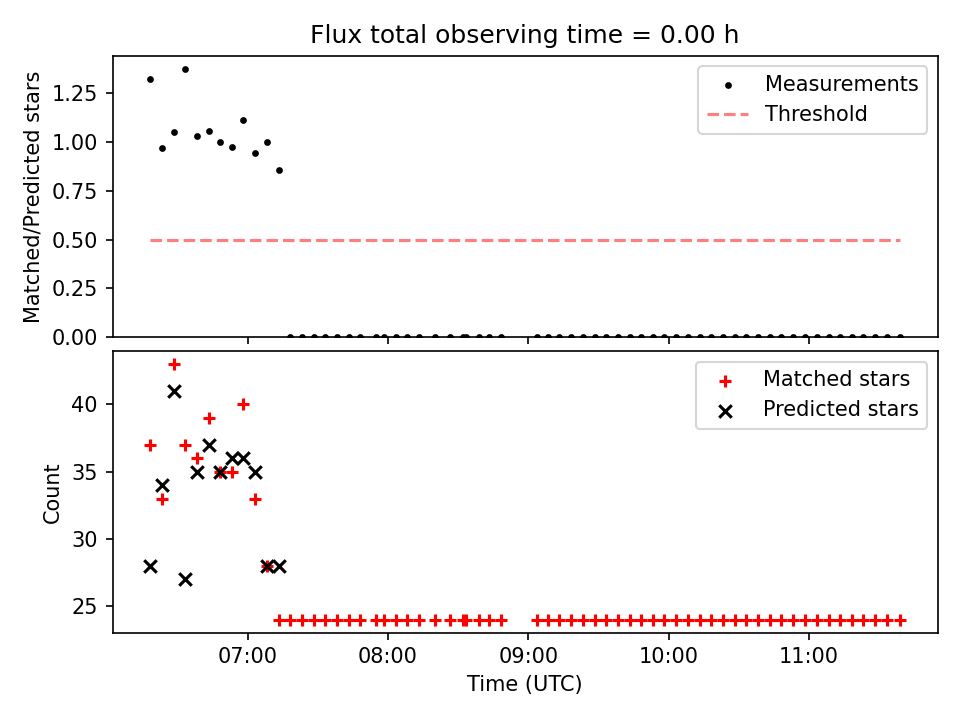 Flux total observing time = 0.00 h

Matched/Predicted stars

1.25
1.00
0.75
0.50
0.25
0.00

Measurements
Threshold

Count

40
35
30
25

Matched stars
Predicted stars

07:00
08:00
09:00
10:00
11:00

Time (UTC)